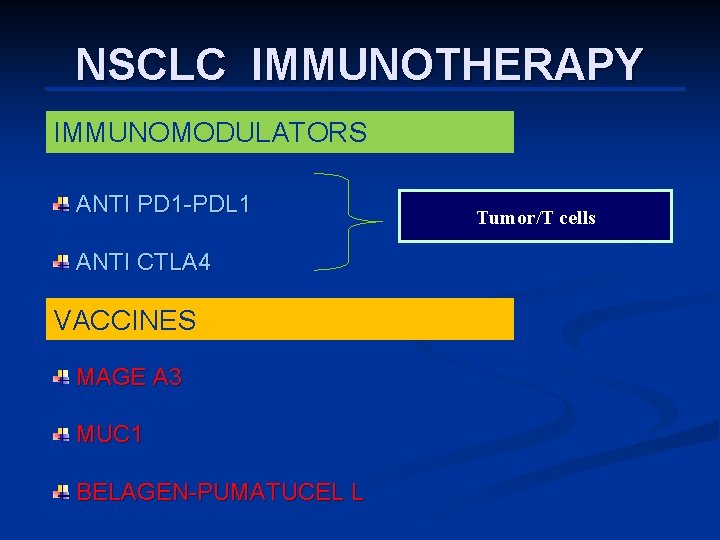 NSCLC IMMUNOTHERAPY

IMMUNOMODULATORS

ANTI PD1-PDL1

ANTI CTLA4

Tumor/T cells

VACCINES

MAGE A3

MUC1

BELAGEN-PUMATUCEL L